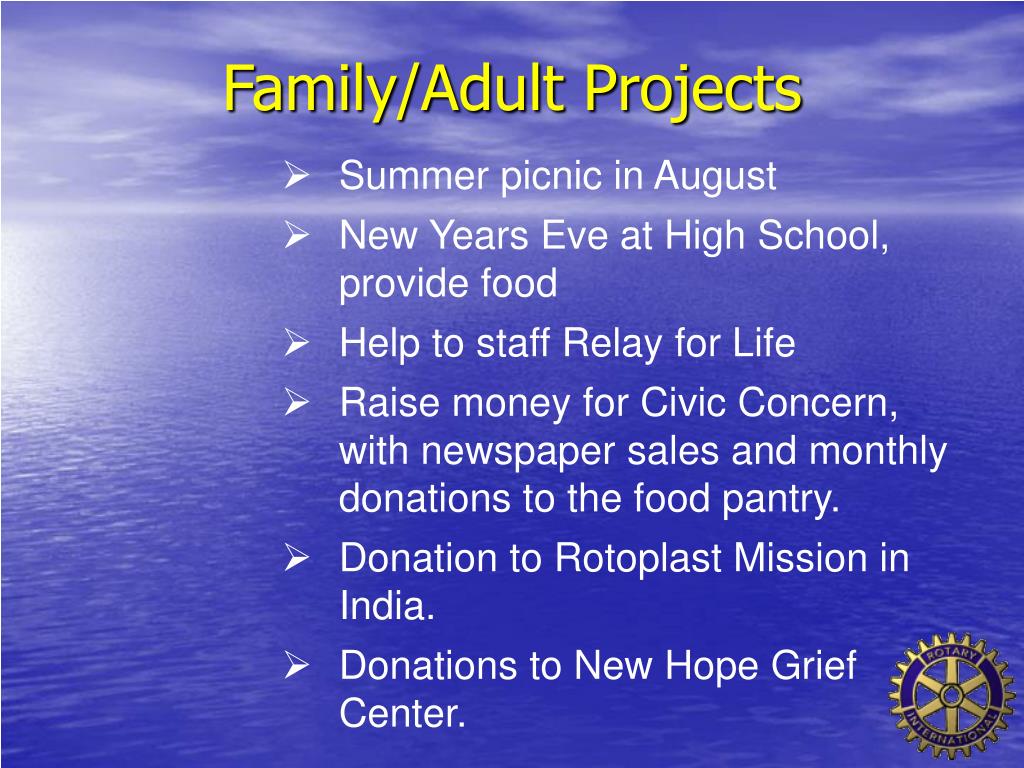 Family/Adult Projects

➢ Summer picnic in August
➢ New Years Eve at High School, provide food
➢ Help to staff Relay for Life
➢ Raise money for Civic Concern, with newspaper sales and monthly donations to the food pantry.
➢ Donation to Rotoplast Mission in India.
➢ Donations to New Hope Grief Center.

ROTARY INTERNATIONAL